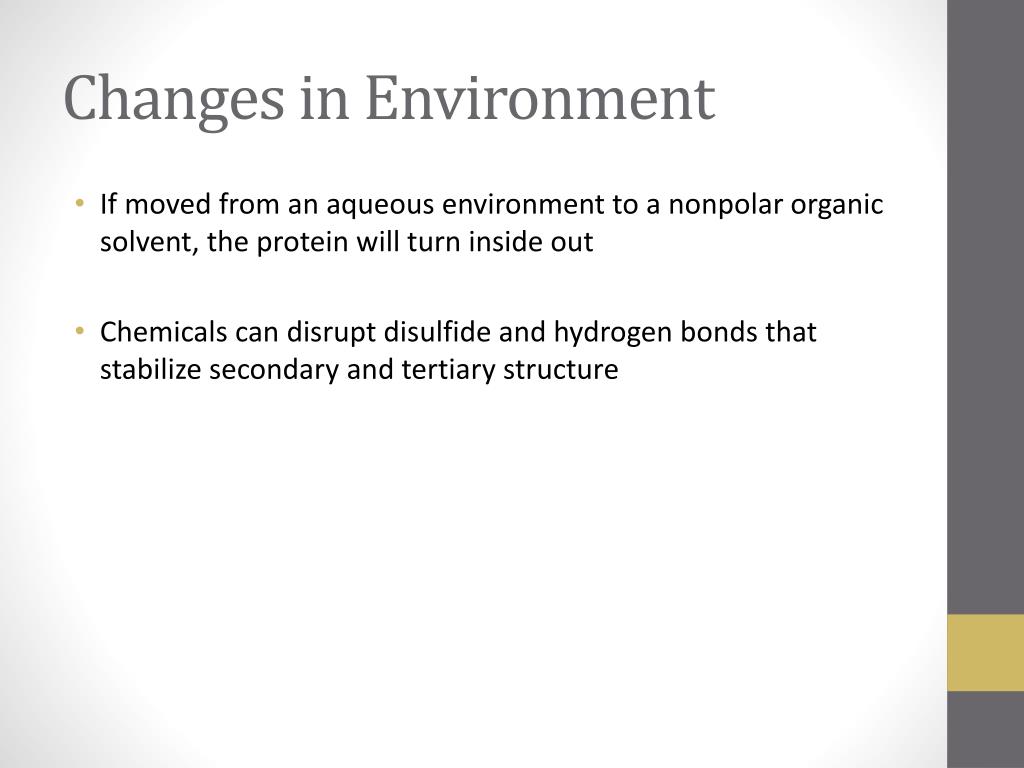 Changes in Environment

• If moved from an aqueous environment to a nonpolar organic solvent, the protein will turn inside out

• Chemicals can disrupt disulfide and hydrogen bonds that stabilize secondary and tertiary structure